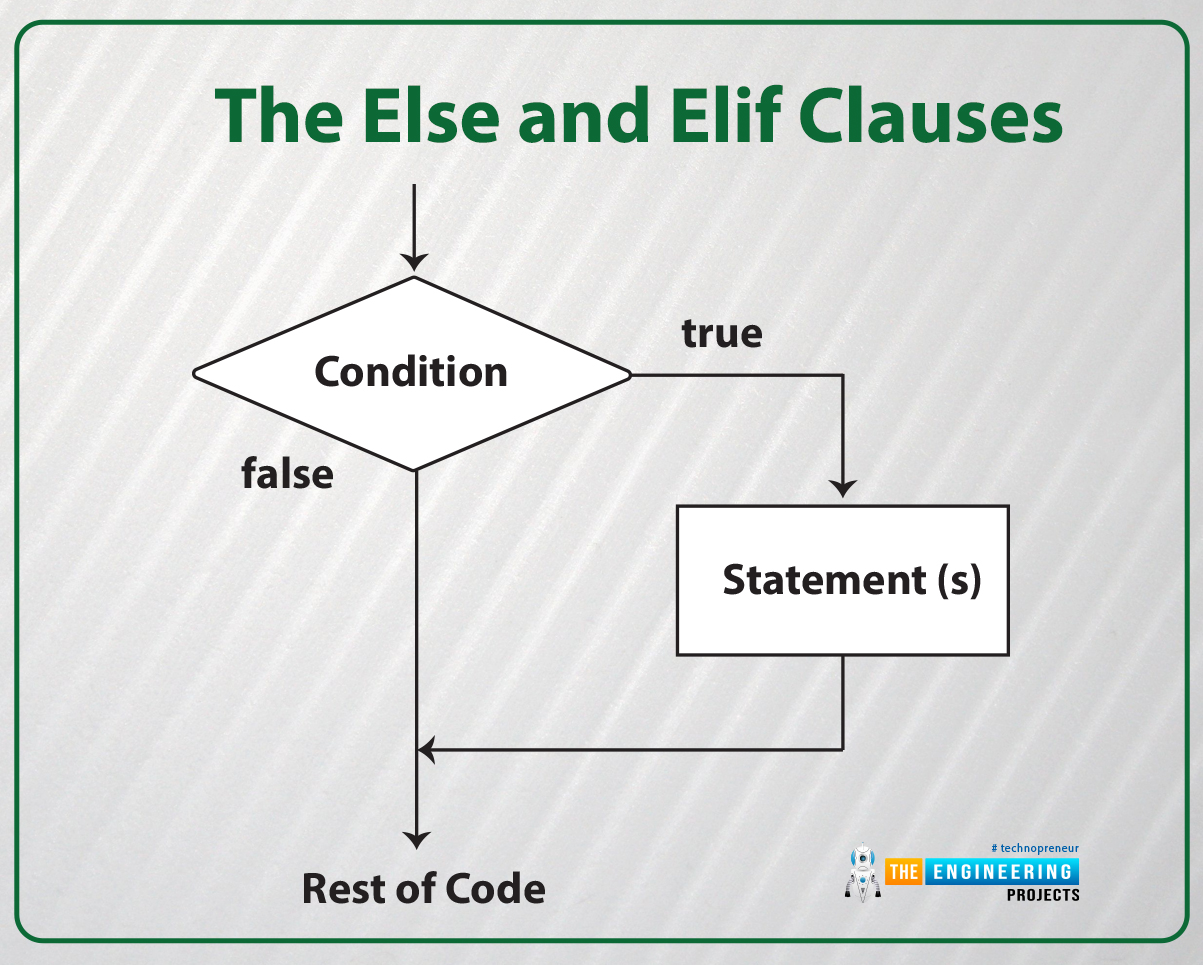 The Else and Elif Clauses

Condition

true

false

Statement (s)

Rest of Code

# technopreneur
THE ENGINEERING
PROJECTS